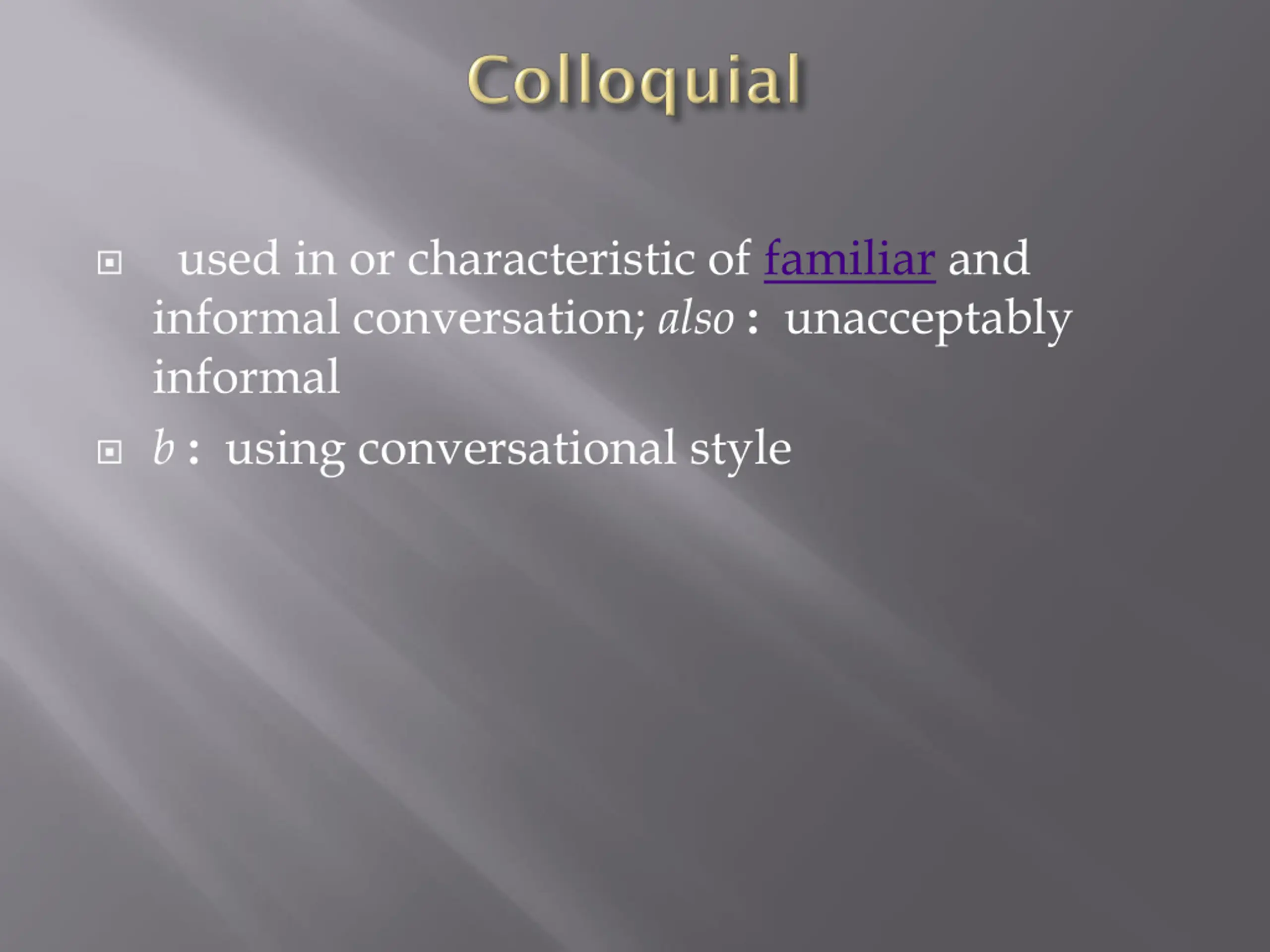 Colloquial

used in or characteristic of familiar and informal conversation; also : unacceptably informal

b : using conversational style